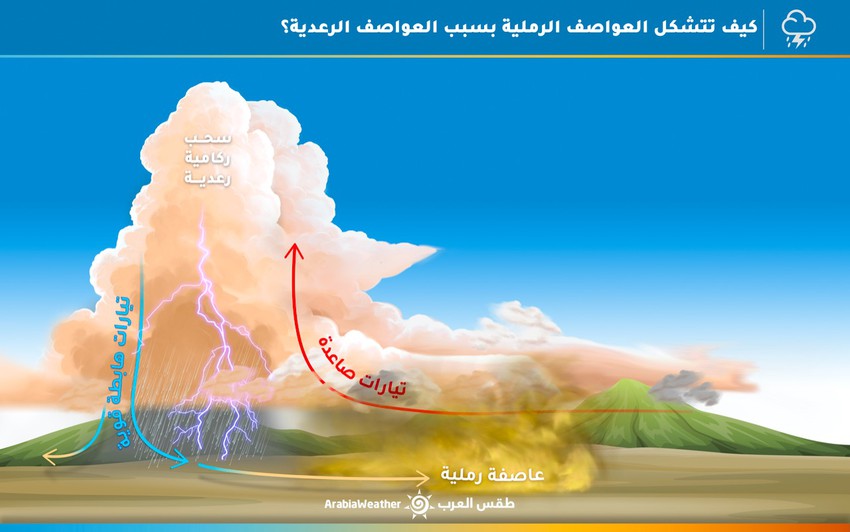 كيف تتشكل العواصف الرملية بسبب العواصف الرعدية؟

سحب ركامية رعدية

تيارات هابطة قوية

تيارات صاعدة

عاصفة رملية

ArabiaWeather طقس العرب